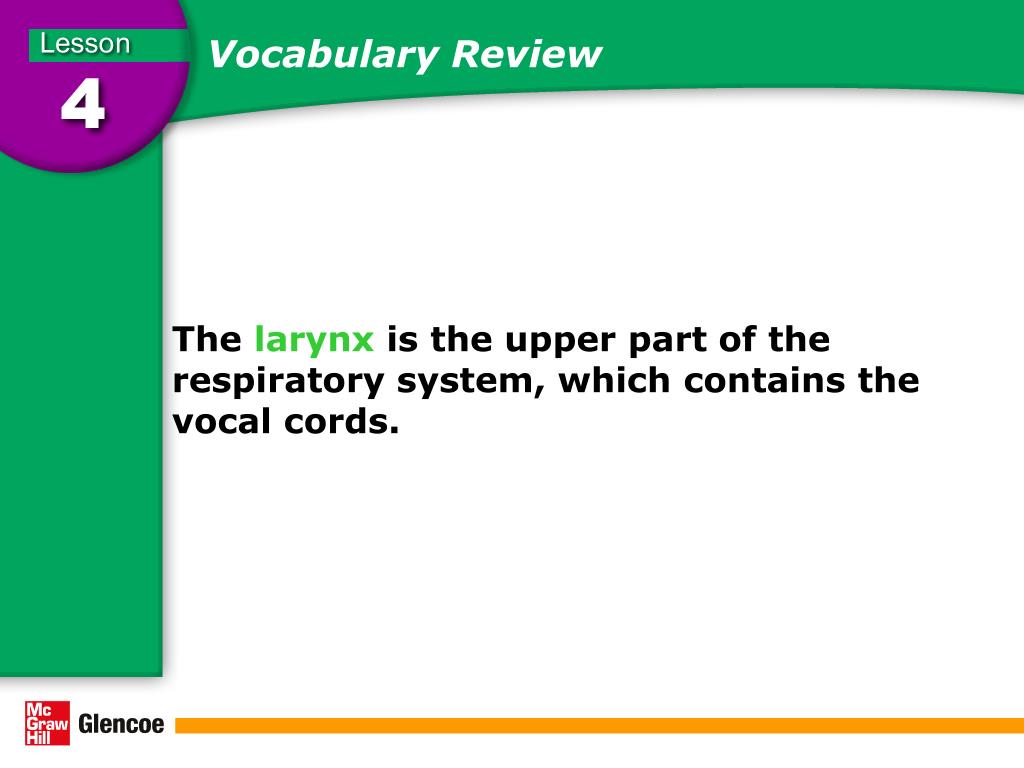 Lesson
4

Vocabulary Review

The larynx is the upper part of the respiratory system, which contains the vocal cords.

Mc Graw Hill Glencoe